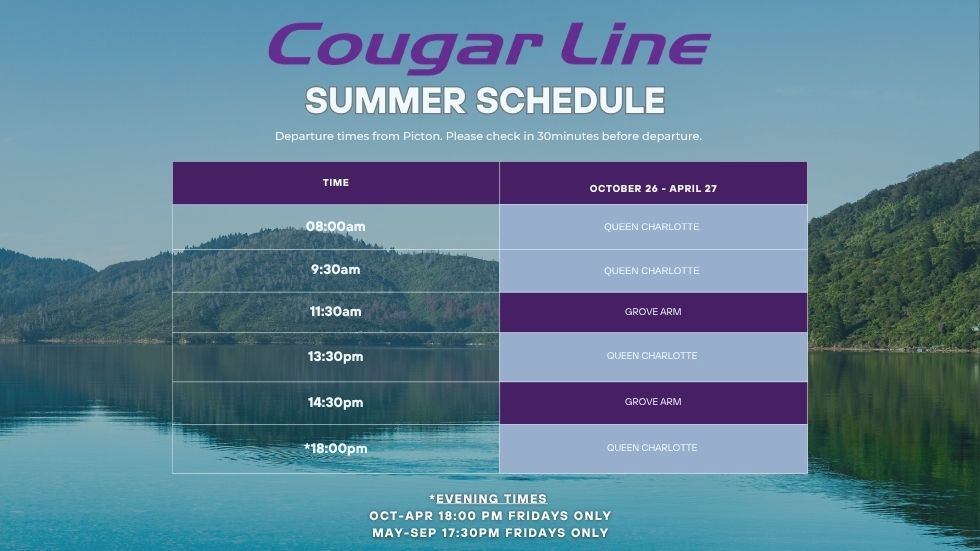 Cougar Line
SUMMER SCHEDULE

Departure times from Picton. Please check in 30minutes before departure.

| TIME | OCTOBER 26 - APRIL 27 |
|---|---|
| 08:00am | QUEEN CHARLOTTE |
| 9:30am | QUEEN CHARLOTTE |
| 11:30am | GROVE ARM |
| 13:30pm | QUEEN CHARLOTTE |
| 14:30pm | GROVE ARM |
| *18:00pm | QUEEN CHARLOTTE |

*EVENING TIMES
OCT-APR 18:00 PM FRIDAYS ONLY
MAY-SEP 17:30PM FRIDAYS ONLY